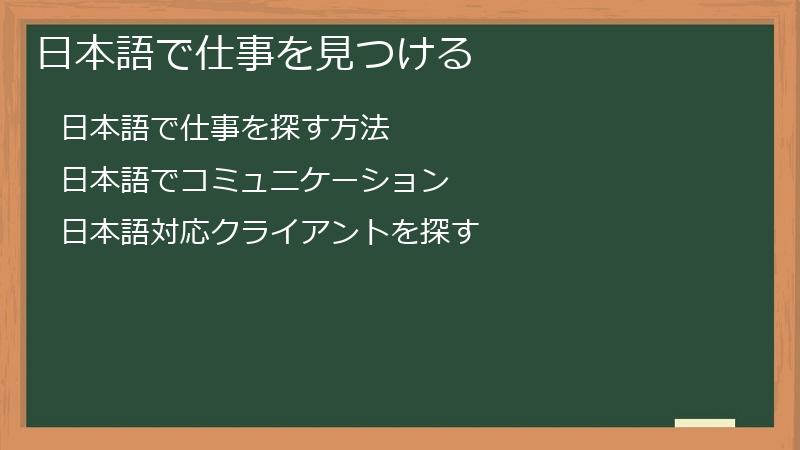 日本語で仕事を見つける

日本語で仕事を探す方法

日本語でコミュニケーション

日本語対応クライアントを探す